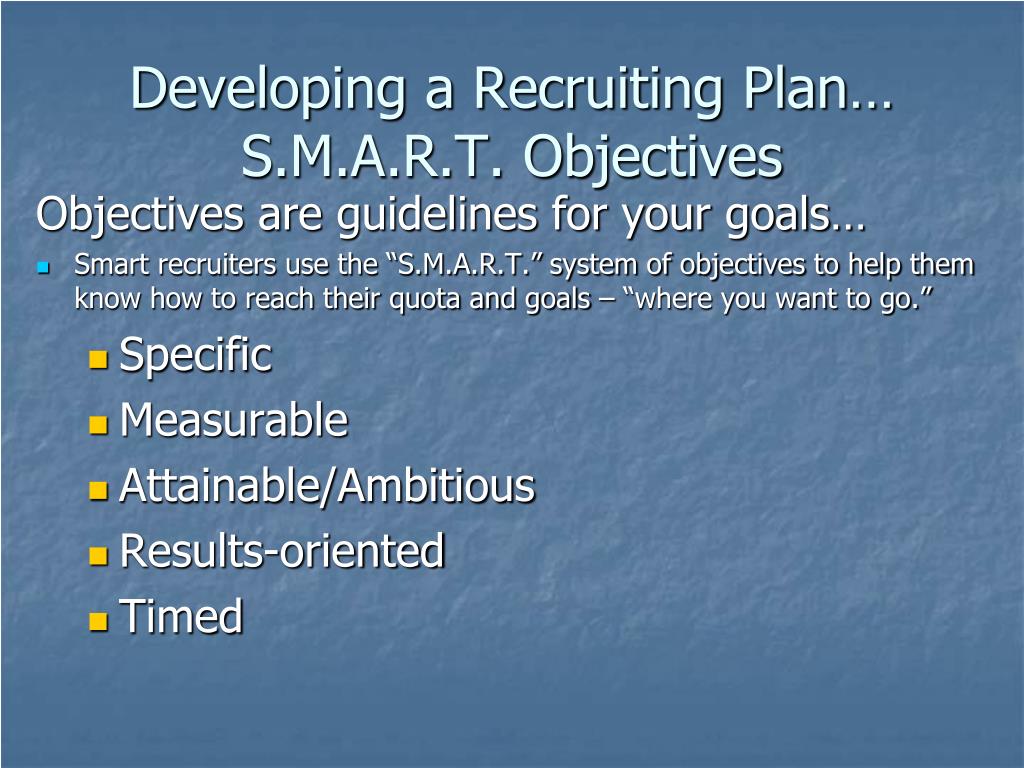 Developing a Recruiting Plan…
S.M.A.R.T. Objectives

Objectives are guidelines for your goals…

Smart recruiters use the “S.M.A.R.T.” system of objectives to help them know how to reach their quota and goals – “where you want to go.”

Specific

Measurable

Attainable/Ambitious

Results-oriented

Timed